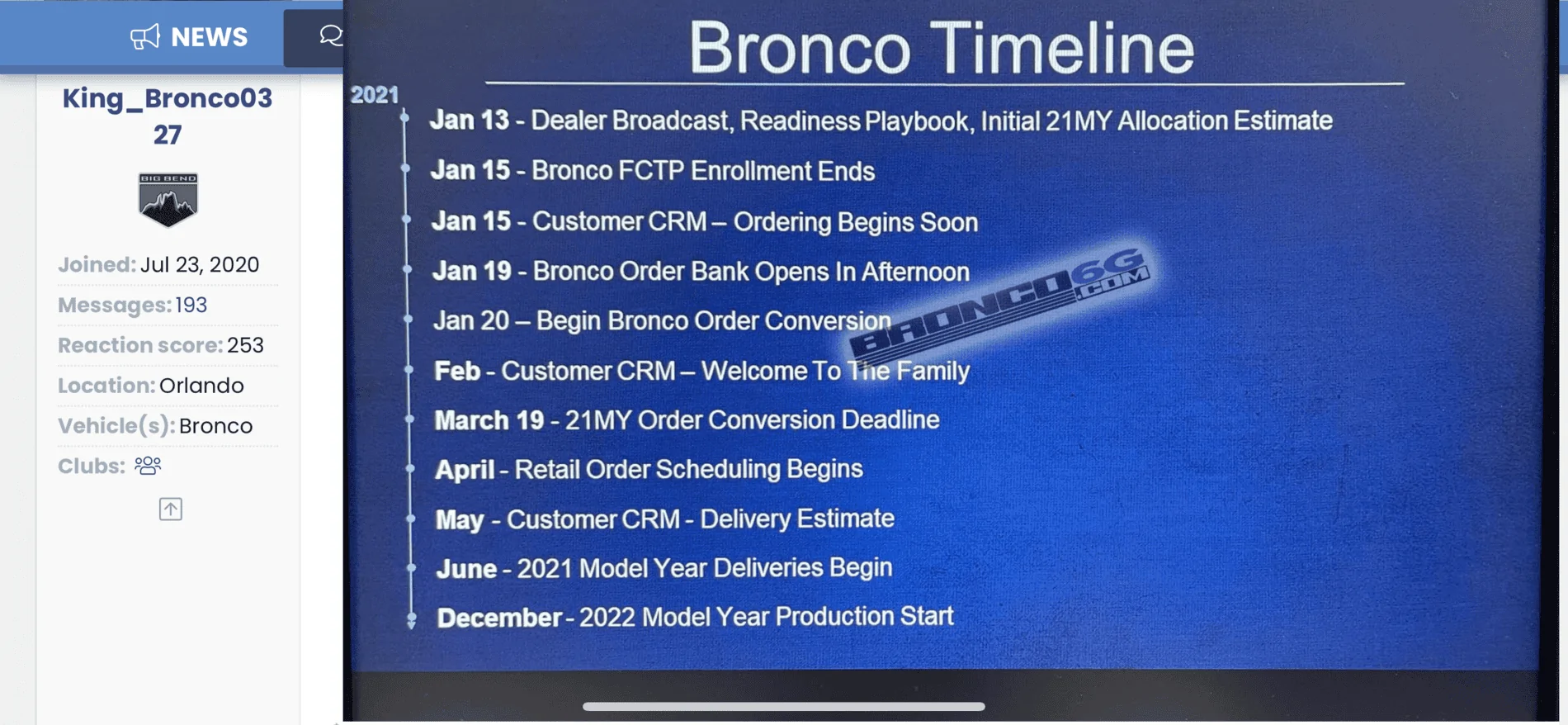 NEWS

King_Bronco0327

BIG BEND

Joined: Jul 23, 2020
Messages: 193
Reaction score: 253
Location: Orlando
Vehicle(s): Bronco
Clubs:

Bronco Timeline

2021

Jan 13 - Dealer Broadcast, Readiness Playbook, Initial 21MY Allocation Estimate

Jan 15 - Bronco FCTP Enrollment Ends

Jan 15 - Customer CRM – Ordering Begins Soon

Jan 19 - Bronco Order Bank Opens In Afternoon

Jan 20 – Begin Bronco Order Conversion

Feb - Customer CRM – Welcome To The Family

March 19 - 21MY Order Conversion Deadline

April - Retail Order Scheduling Begins

May - Customer CRM - Delivery Estimate

June - 2021 Model Year Deliveries Begin

December - 2022 Model Year Production Start

BRONCO6G.COM